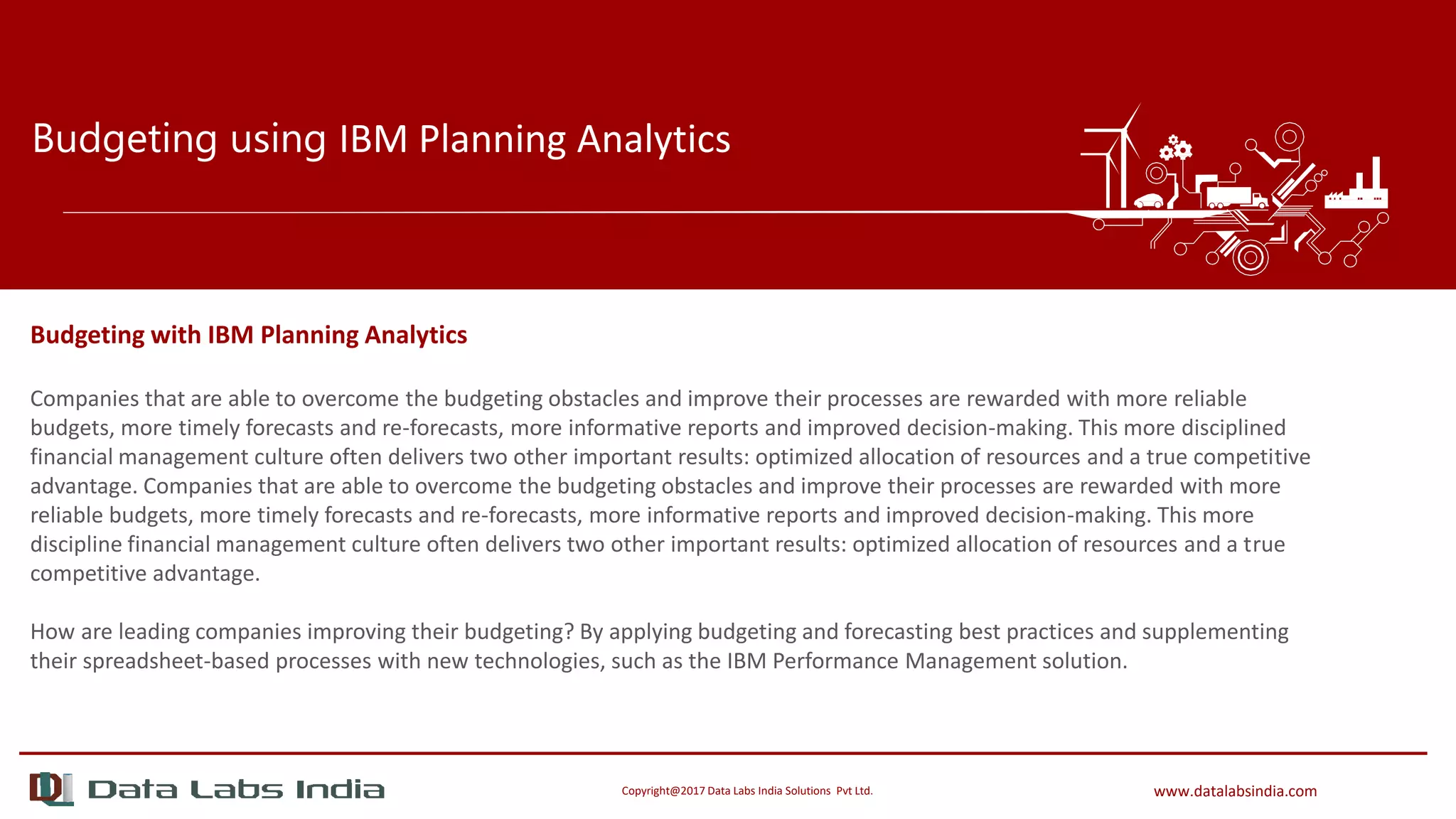 Budgeting using IBM Planning Analytics

Budgeting with IBM Planning Analytics

Companies that are able to overcome the budgeting obstacles and improve their processes are rewarded with more reliable budgets, more timely forecasts and re-forecasts, more informative reports and improved decision-making. This more disciplined financial management culture often delivers two other important results: optimized allocation of resources and a true competitive advantage. Companies that are able to overcome the budgeting obstacles and improve their processes are rewarded with more reliable budgets, more timely forecasts and re-forecasts, more informative reports and improved decision-making. This more discipline financial management culture often delivers two other important results: optimized allocation of resources and a true competitive advantage.

How are leading companies improving their budgeting? By applying budgeting and forecasting best practices and supplementing their spreadsheet-based processes with new technologies, such as the IBM Performance Management solution.

Data Labs India

Copyright@2017 Data Labs India Solutions Pvt Ltd.

www.datalabsindia.com